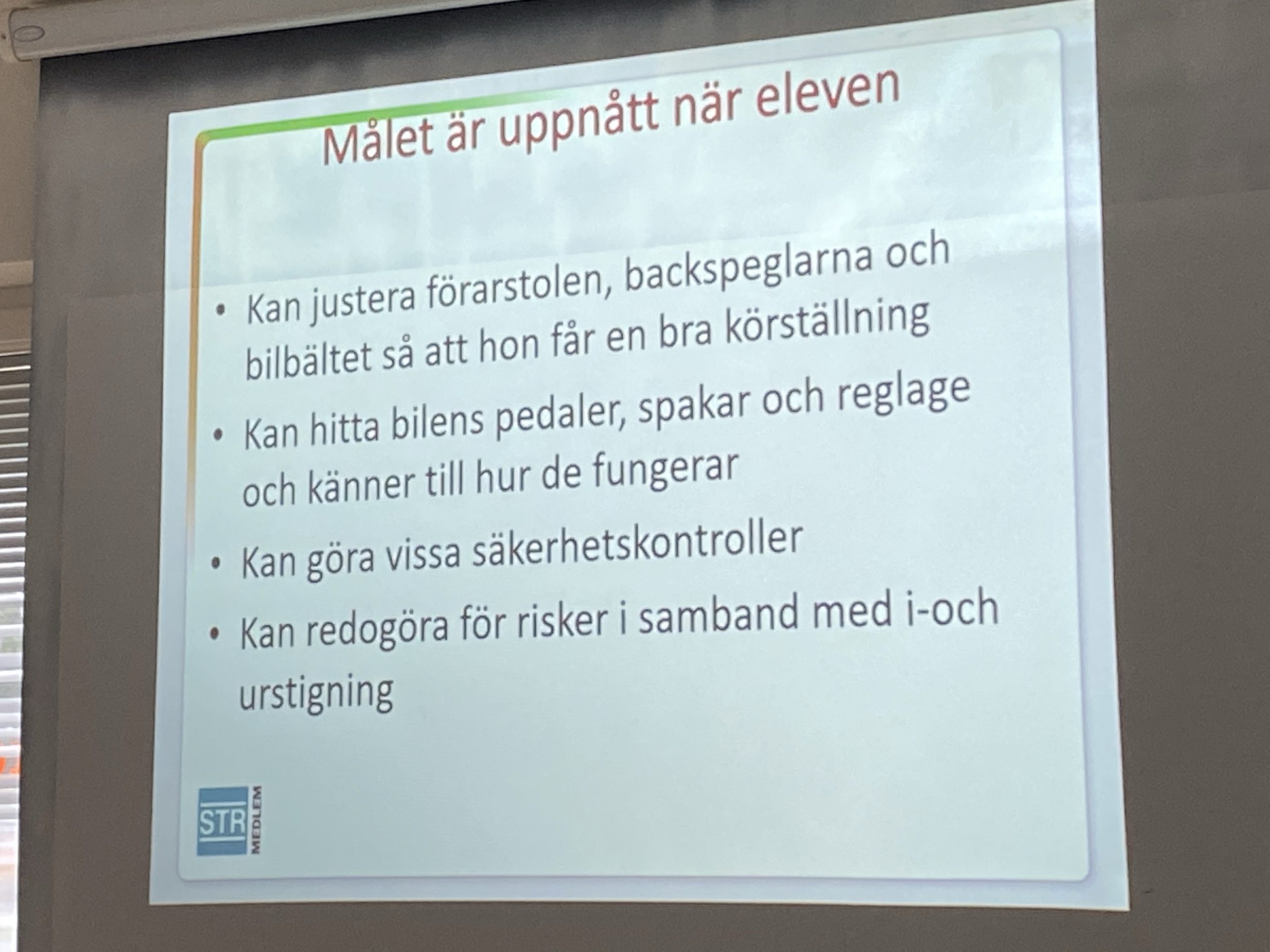 Målet är uppnått när eleven

• Kan justera förarstolen, backspeglarna och bilbältet så att hon får en bra körställning

• Kan hitta bilens pedaler, spakar och reglage och känner till hur de fungerar

• Kan göra vissa säkerhetskontroller

• Kan redogöra för risker i samband med i-och urstigning

STR MEDLEM